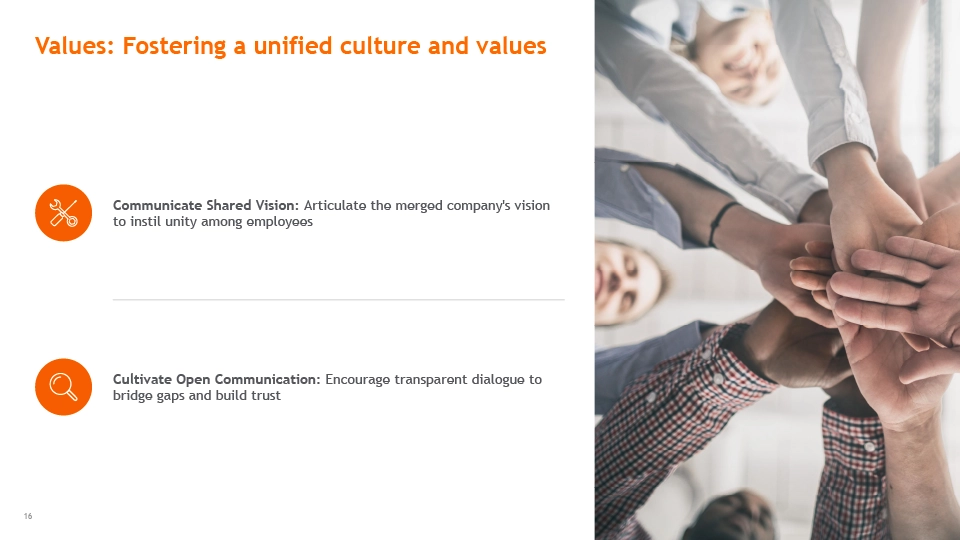 Values: Fostering a unified culture and values

Communicate Shared Vision: Articulate the merged company's vision to instil unity among employees

Cultivate Open Communication: Encourage transparent dialogue to bridge gaps and build trust

16